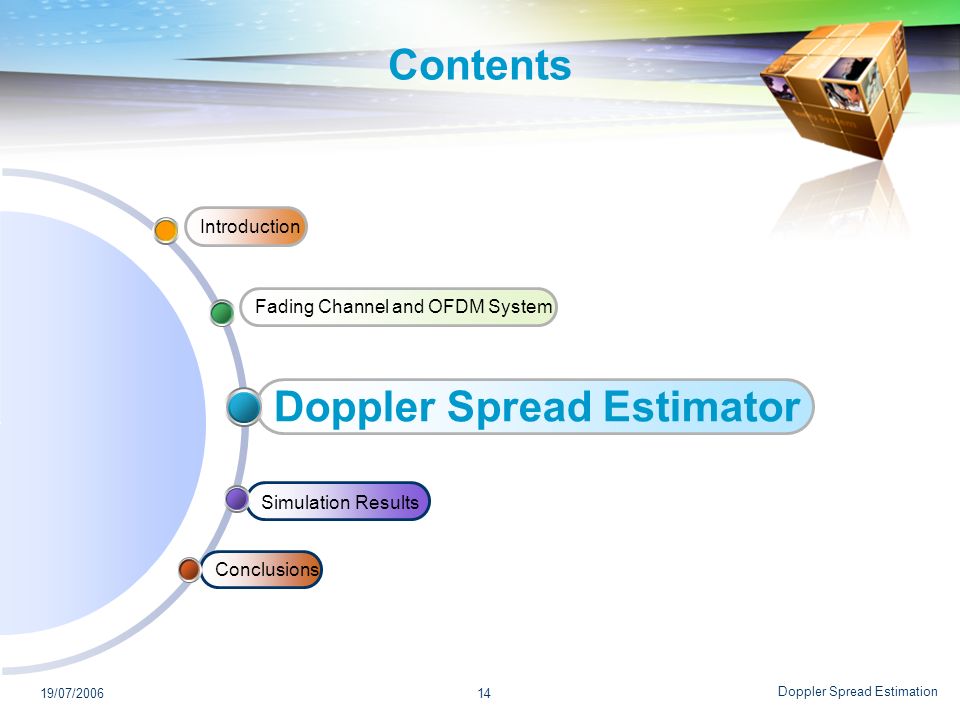 Contents

Introduction

Fading Channel and OFDM System

Doppler Spread Estimator

Simulation Results

Conclusions

19/07/2006

14

Doppler Spread Estimation